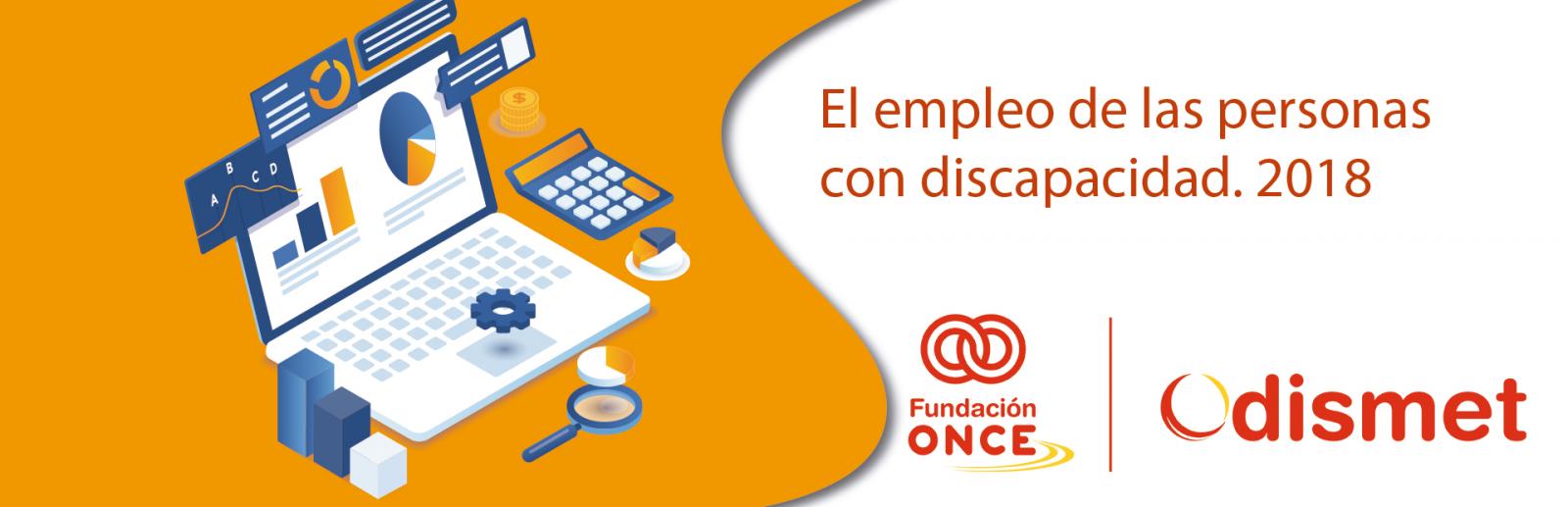 A B C D

$

El empleo de las personas con discapacidad. 2018

Fundación ONCE

Odismet